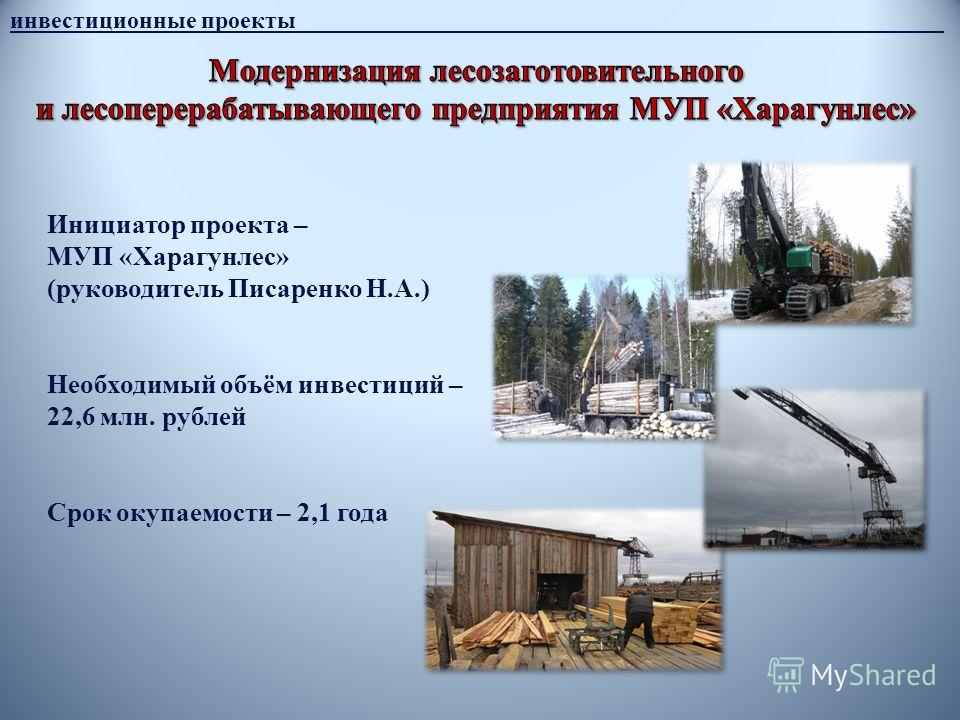 инвестиционные проекты

Модернизация лесозаготовительного и лесоперерабатывающего предприятия МУП «Харагунлес»

Инициатор проекта – МУП «Харагунлес» (руководитель Писаренко Н.А.)

Необходимый объём инвестиций – 22,6 млн. рублей

Срок окупаемости – 2,1 года

MyShared